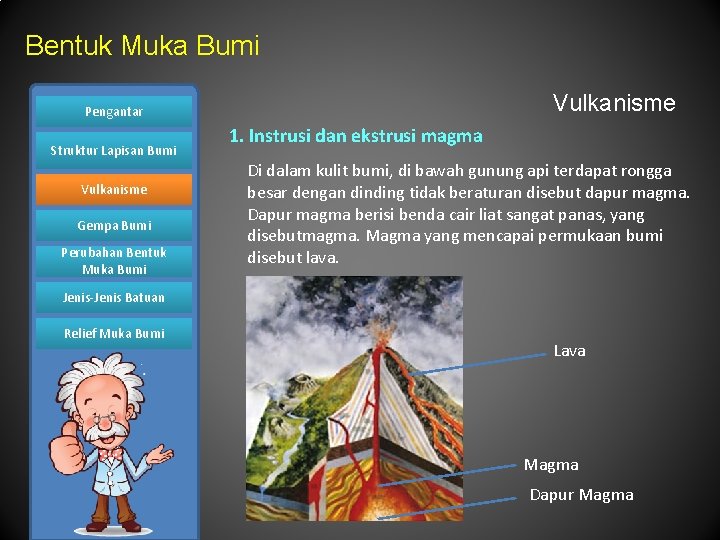 Bentuk Muka Bumi

Pengantar

Struktur Lapisan Bumi

Vulkanisme

Gempa Bumi

Perubahan Bentuk Muka Bumi

Jenis-Jenis Batuan

Relief Muka Bumi

Vulkanisme

1. Instrusi dan ekstrusi magma

Di dalam kulit bumi, di bawah gunung api terdapat rongga besar dengan dinding tidak beraturan disebut dapur magma. Dapur magma berisi benda cair liat sangat panas, yang disebutmagma. Magma yang mencapai permukaan bumi disebut lava.

Lava

Magma

Dapur Magma